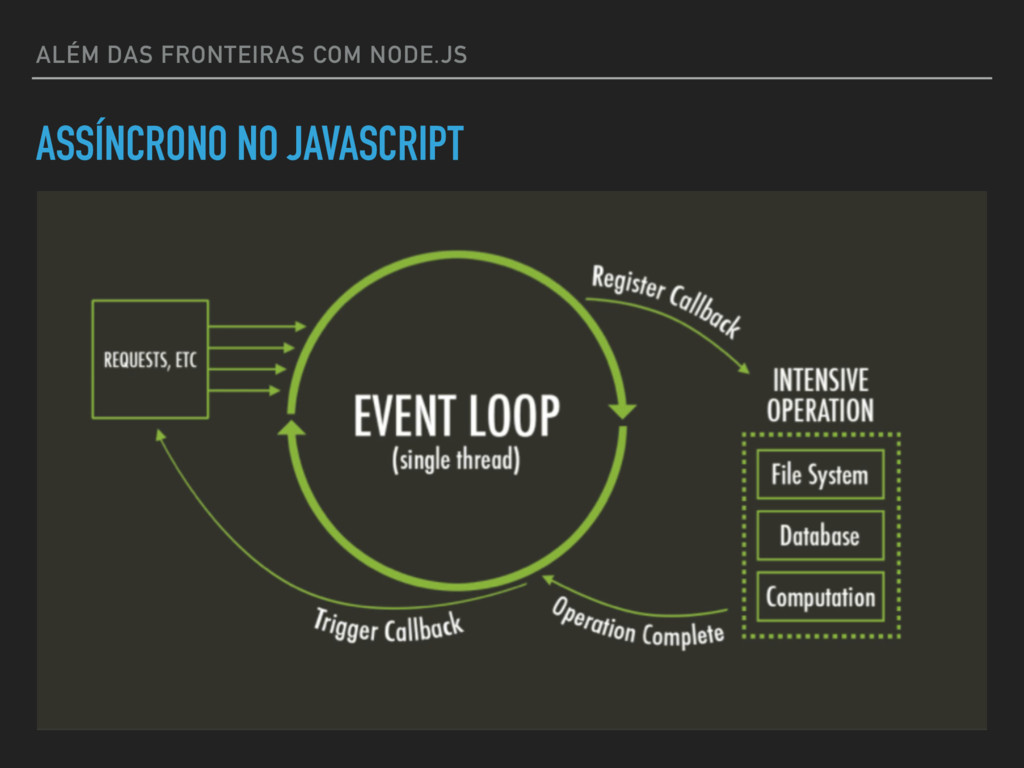 ALÉM DAS FRONTEIRAS COM NODE.JS

ASSÍNCRONO NO JAVASCRIPT

REQUESTS, ETC

EVENT LOOP
(single thread)

Register Callback

INTENSIVE OPERATION

File System

Database

Computation

Operation Complete

Trigger Callback